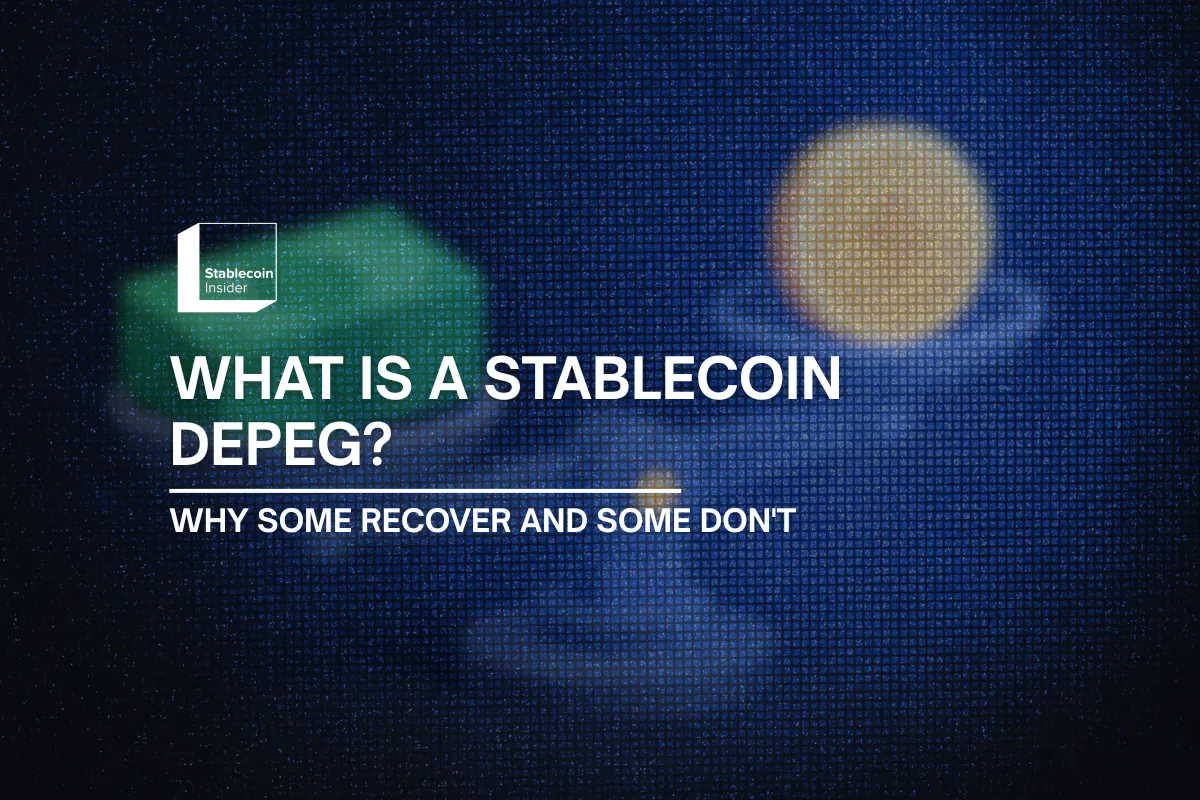 Stablecoin Insider

WHAT IS A STABLECOIN DEPEG?

WHY SOME RECOVER AND SOME DON'T